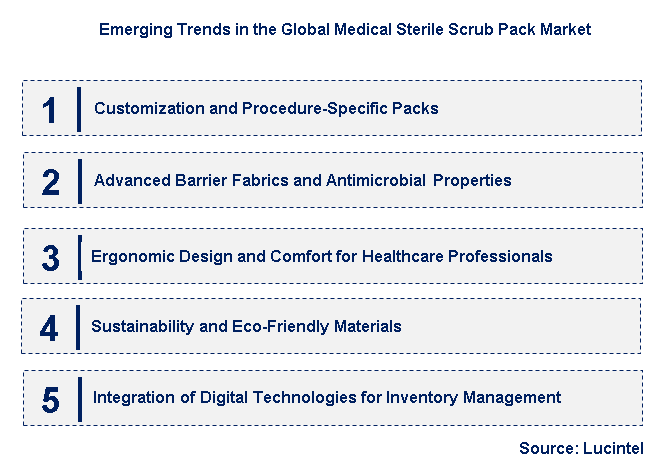 Emerging Trends in the Global Medical Sterile Scrub Pack Market

1 Customization and Procedure-Specific Packs

2 Advanced Barrier Fabrics and Antimicrobial Properties

3 Ergonomic Design and Comfort for Healthcare Professionals

4 Sustainability and Eco-Friendly Materials

5 Integration of Digital Technologies for Inventory Management

Source: Lucintel